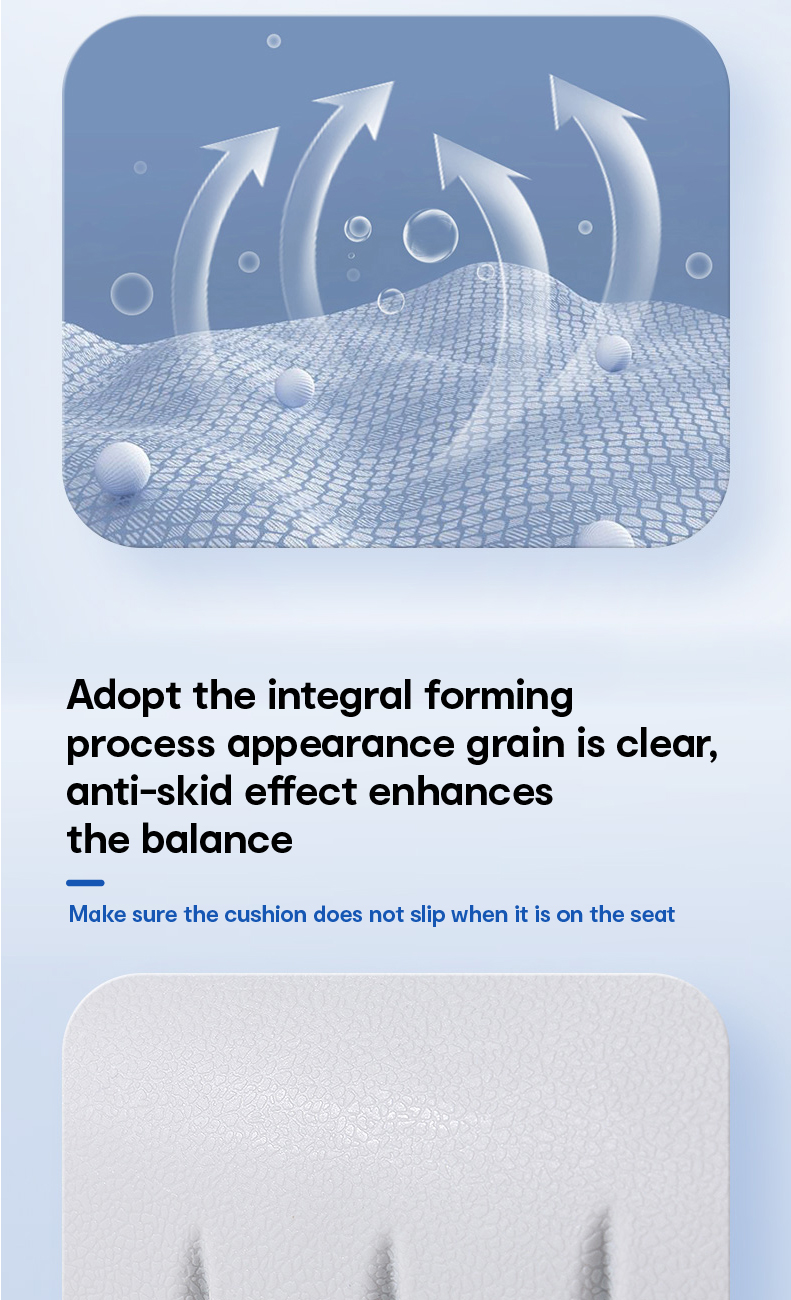 Adopt the integral forming process appearance grain is clear, anti-skid effect enhances the balance

Make sure the cushion does not slip when it is on the seat